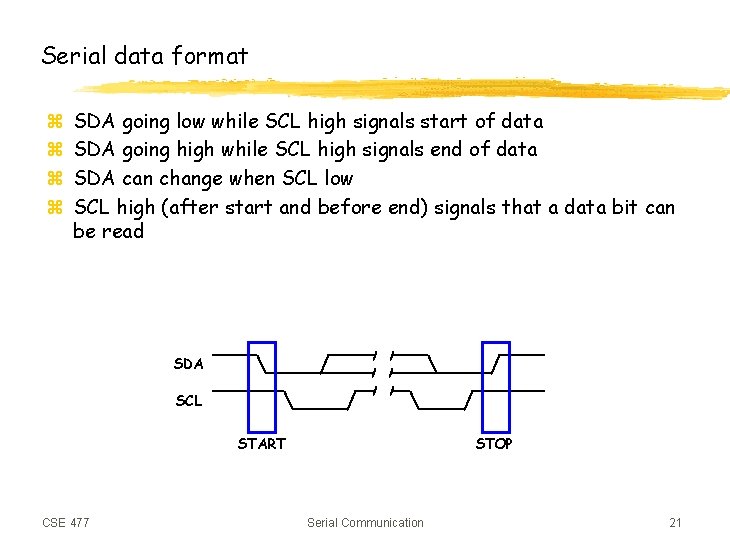 Serial data format

⌘ SDA going low while SCL high signals start of data
⌘ SDA going high while SCL high signals end of data
⌘ SDA can change when SCL low
⌘ SCL high (after start and before end) signals that a data bit can be read

SDA
SCL
START
STOP

CSE 477
Serial Communication
21